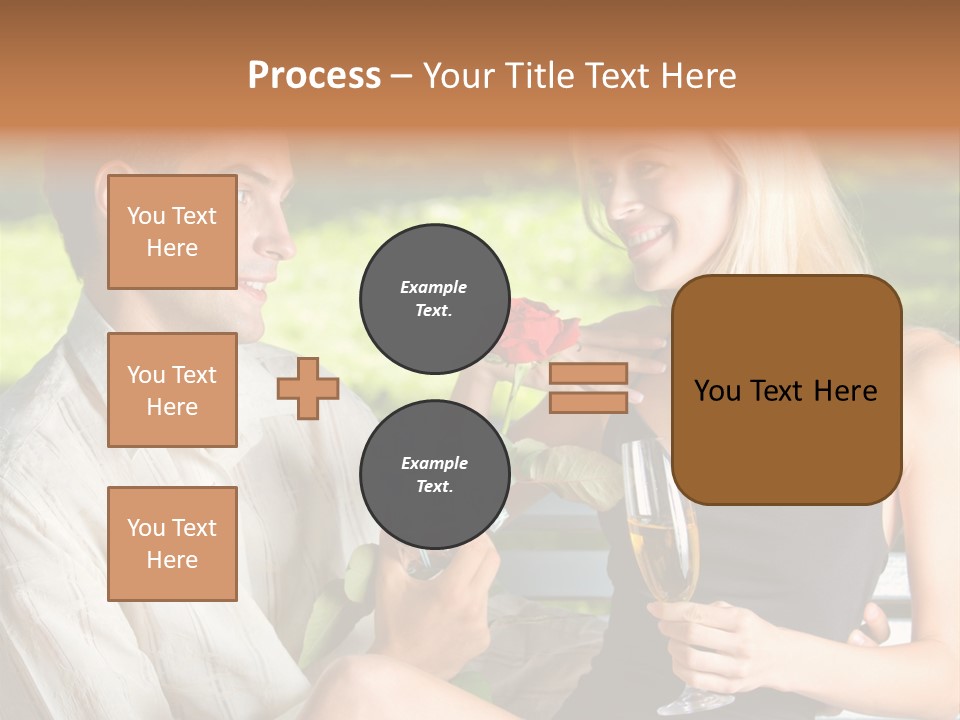 Process – Your Title Text Here

You Text Here

You Text Here

You Text Here

Example Text.

Example Text.

You Text Here